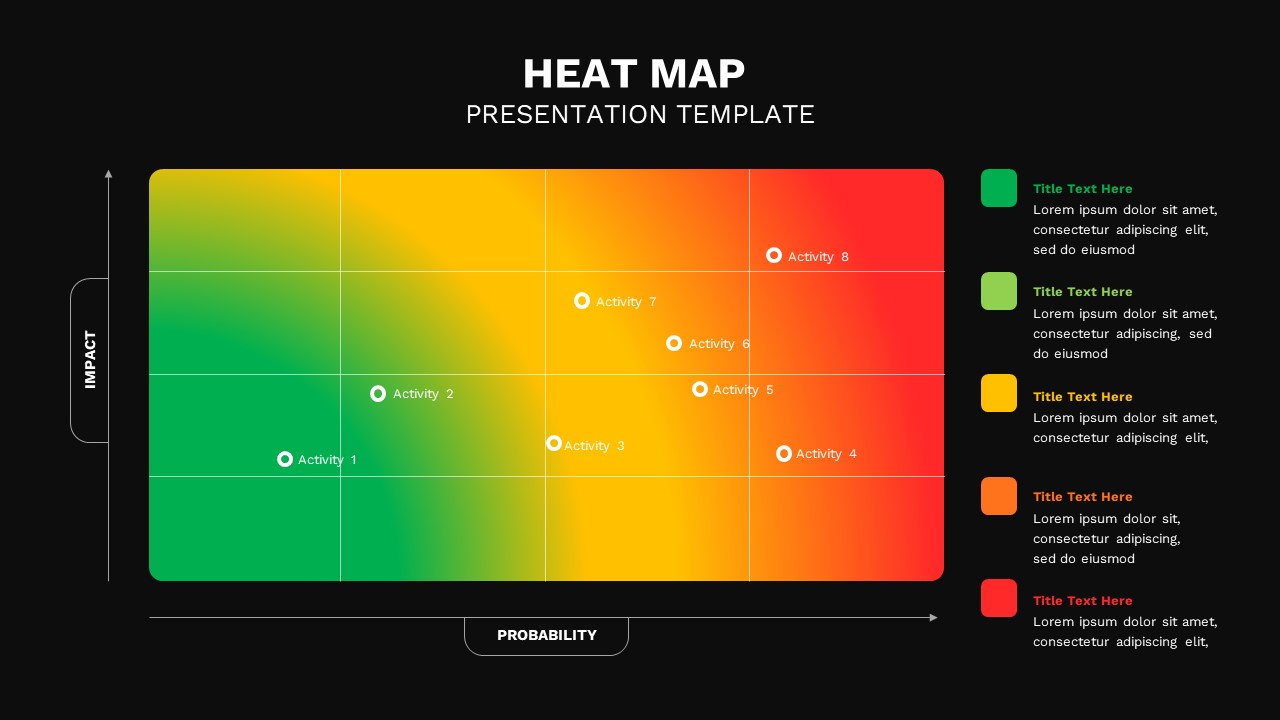 HEAT MAP
PRESENTATION TEMPLATE

IMPACT

Activity 8
Activity 7
Activity 6
Activity 5
Activity 2
Activity 3
Activity 4
Activity 1

PROBABILITY

Title Text Here
Lorem ipsum dolor sit amet, consectetur adipiscing elit, sed do eiusmod

Title Text Here
Lorem ipsum dolor sit amet, consectetur adipiscing, sed do eiusmod

Title Text Here
Lorem ipsum dolor sit amet, consectetur adipiscing elit,

Title Text Here
Lorem ipsum dolor sit, consectetur adipiscing, sed do eiusmod

Title Text Here
Lorem ipsum dolor sit amet, consectetur adipiscing elit,